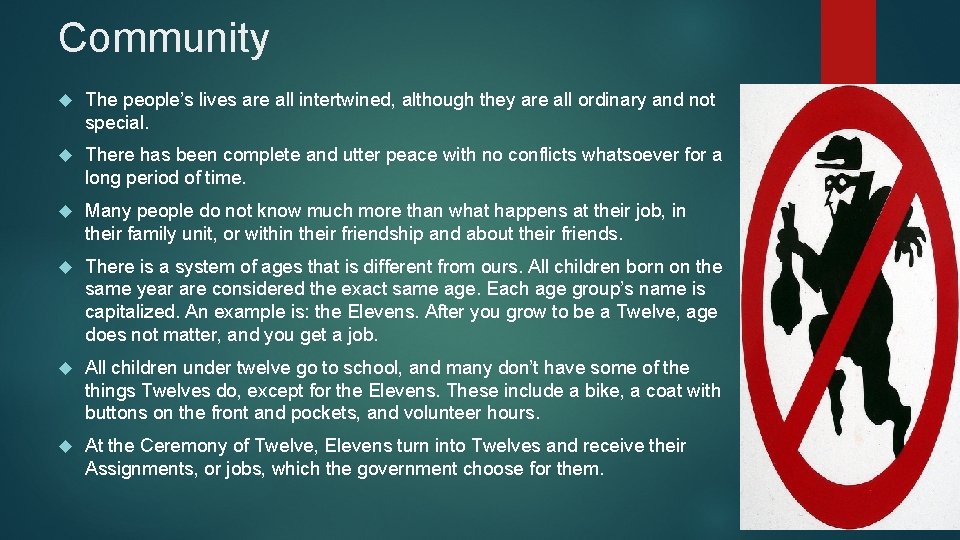 Community

The people’s lives are all intertwined, although they are all ordinary and not special.

There has been complete and utter peace with no conflicts whatsoever for a long period of time.

Many people do not know much more than what happens at their job, in their family unit, or within their friendship and about their friends.

There is a system of ages that is different from ours. All children born on the same year are considered the exact same age. Each age group’s name is capitalized. An example is: the Elevens. After you grow to be a Twelve, age does not matter, and you get a job.

All children under twelve go to school, and many don’t have some of the things Twelves do, except for the Elevens. These include a bike, a coat with buttons on the front and pockets, and volunteer hours.

At the Ceremony of Twelve, Elevens turn into Twelves and receive their Assignments, or jobs, which the government choose for them.